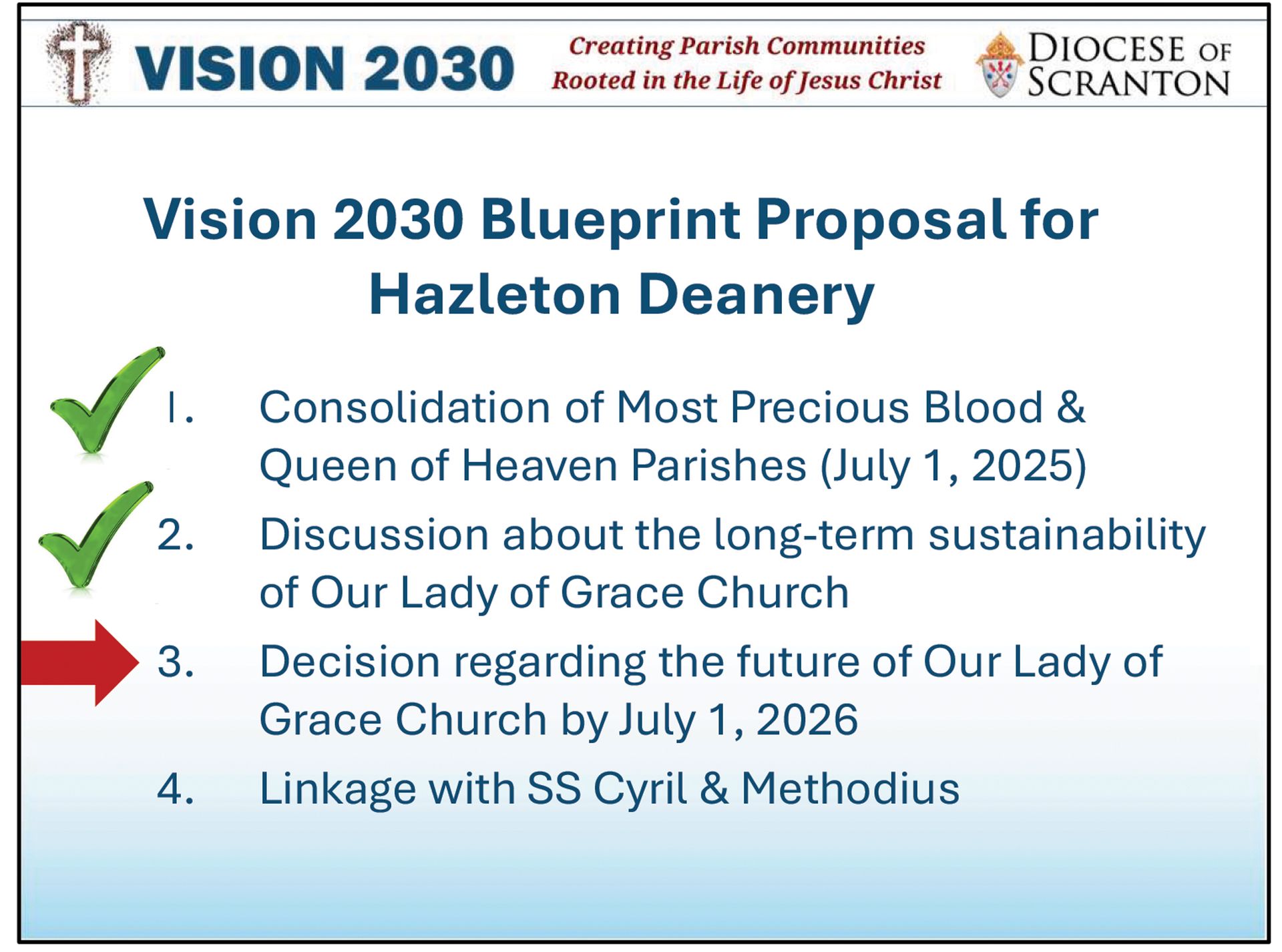 VISION 2030

Creating Parish Communities Rooted in the Life of Jesus Christ

DIOCESE OF SCRANTON

Vision 2030 Blueprint Proposal for Hazleton Deanery

1. Consolidation of Most Precious Blood & Queen of Heaven Parishes (July 1, 2025)

2. Discussion about the long-term sustainability of Our Lady of Grace Church

3. Decision regarding the future of Our Lady of Grace Church by July 1, 2026

4. Linkage with SS Cyril & Methodius